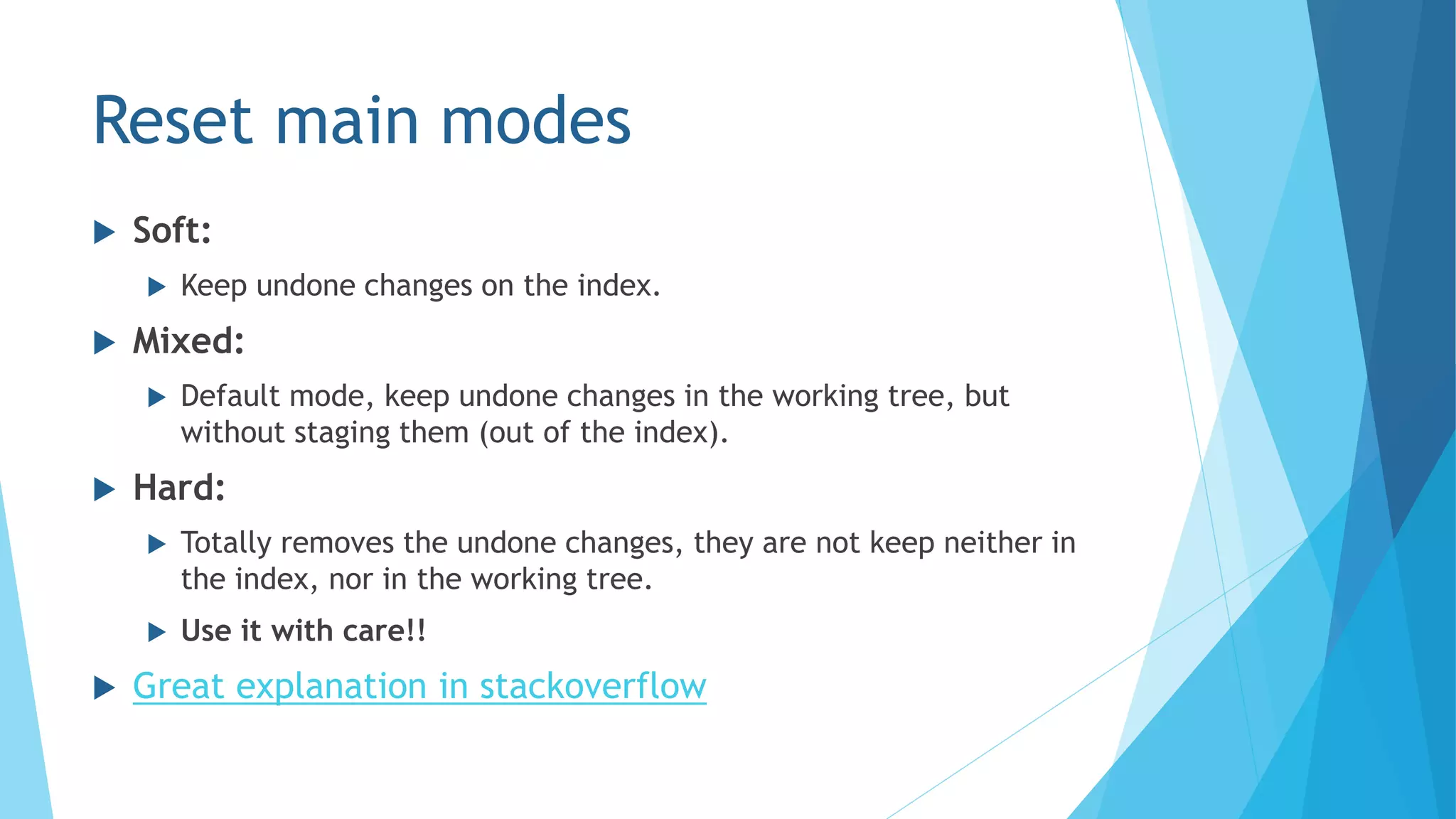 Reset main modes

Soft:

Keep undone changes on the index.

Mixed:

Default mode, keep undone changes in the working tree, but without staging them (out of the index).

Hard:

Totally removes the undone changes, they are not keep neither in the index, nor in the working tree.

Use it with care!!

Great explanation in stackoverflow